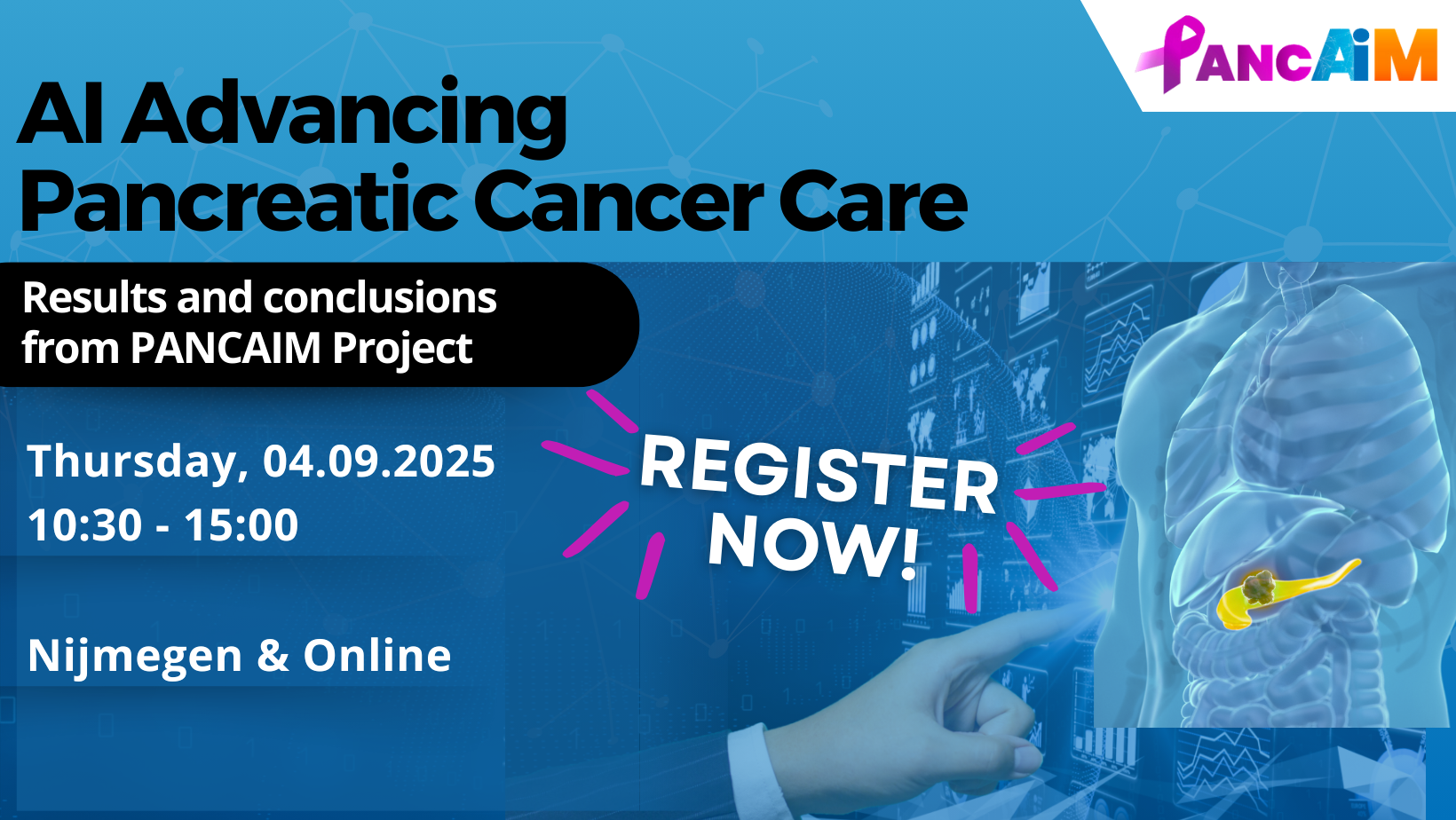 PANCAiM

AI Advancing Pancreatic Cancer Care

Results and conclusions from PANCAIM Project

Thursday, 04.09.2025
10:30 - 15:00

Nijmegen & Online

REGISTER NOW!